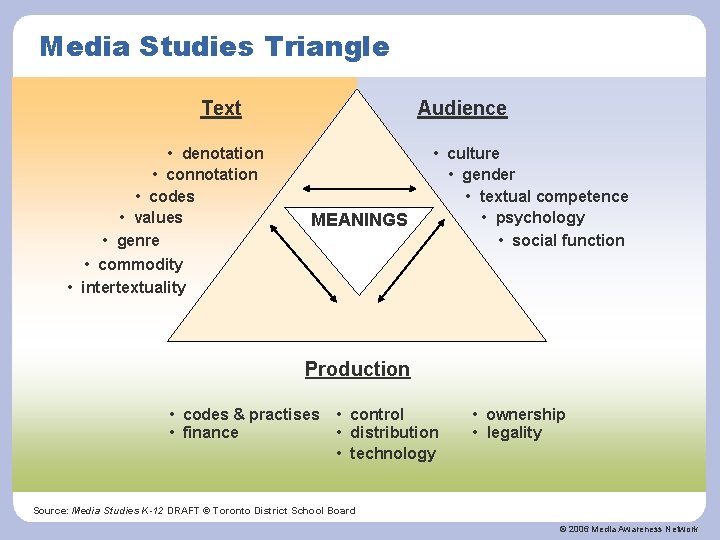 Media Studies Triangle

Text

• denotation
• connotation
• codes
• values
• genre
• commodity
• intertextuality

Audience

• culture
• gender
• textual competence
• psychology
• social function

MEANINGS

Production

• codes & practises
• finance

• control
• distribution
• technology

• ownership
• legality

Source: Media Studies K-12 DRAFT © Toronto District School Board

© 2006 Media Awareness Network